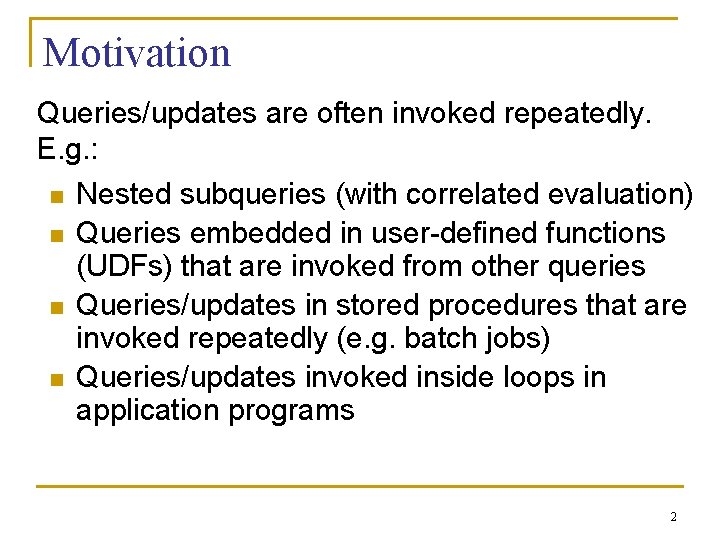 Motivation

Queries/updates are often invoked repeatedly. E.g.:

- Nested subqueries (with correlated evaluation)
- Queries embedded in user-defined functions (UDFs) that are invoked from other queries
- Queries/updates in stored procedures that are invoked repeatedly (e.g. batch jobs)
- Queries/updates invoked inside loops in application programs

2